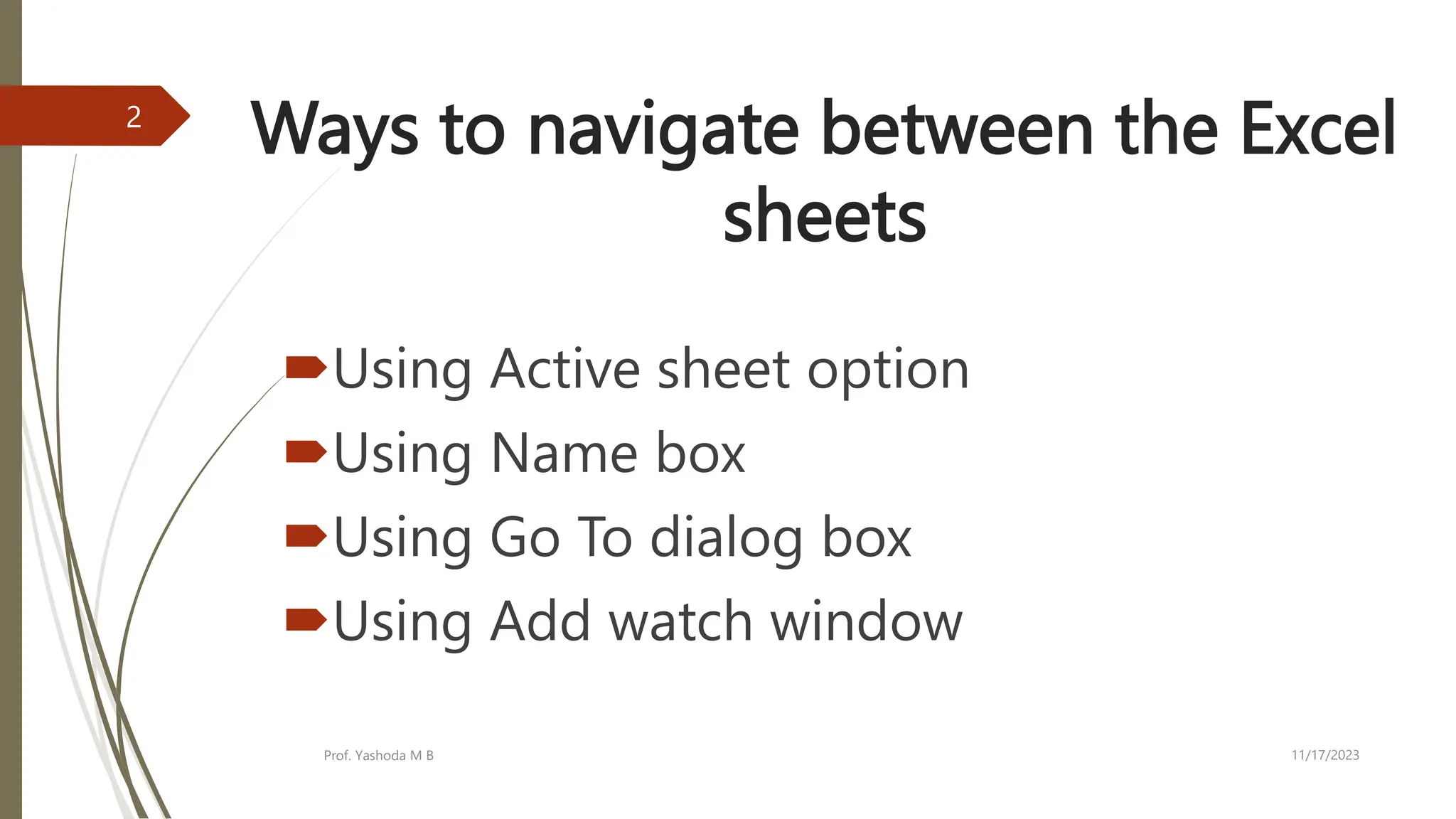 2

Ways to navigate between the Excel sheets

Using Active sheet option
Using Name box
Using Go To dialog box
Using Add watch window

Prof. Yashoda M B

11/17/2023